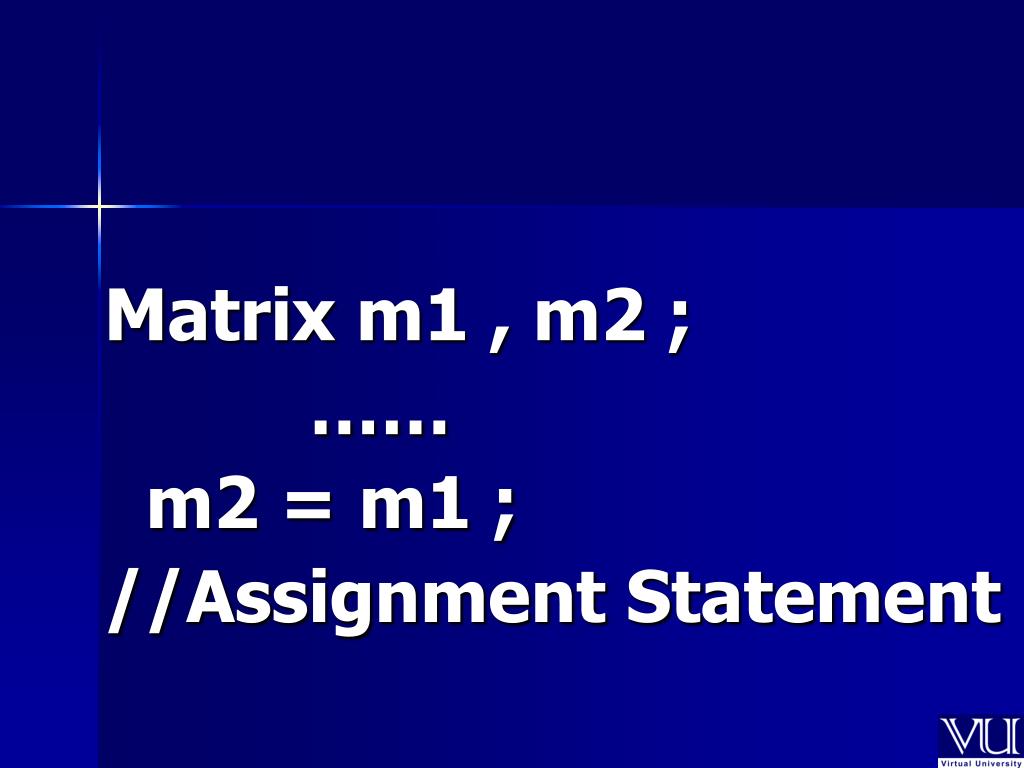 Matrix m1 , m2 ;
……
m2 = m1 ;
//Assignment Statement

VU
Virtual University